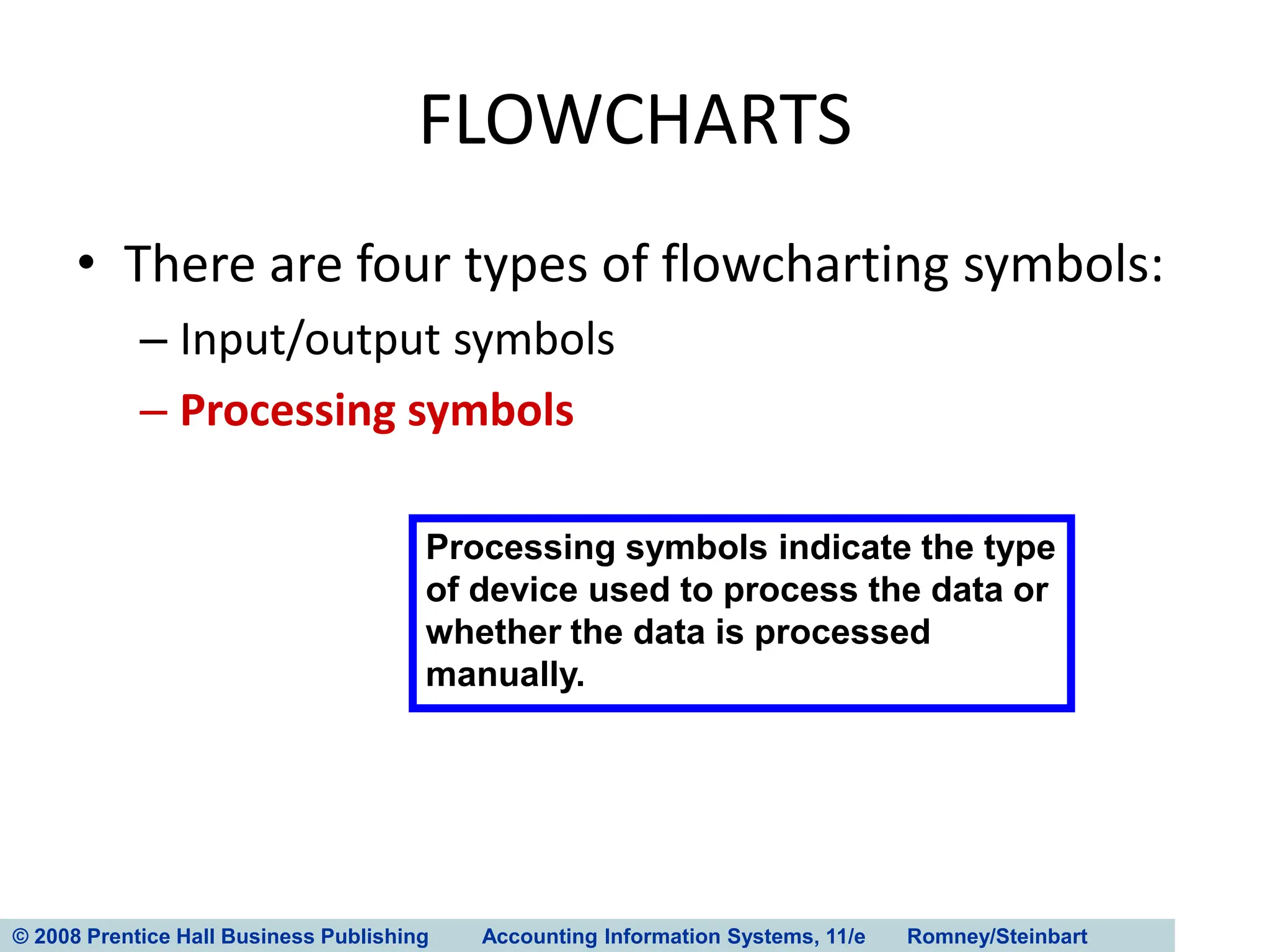 FLOWCHARTS

• There are four types of flowcharting symbols:

– Input/output symbols

– Processing symbols

Processing symbols indicate the type of device used to process the data or whether the data is processed manually.

© 2008 Prentice Hall Business Publishing Accounting Information Systems, 11/e Romney/Steinbart